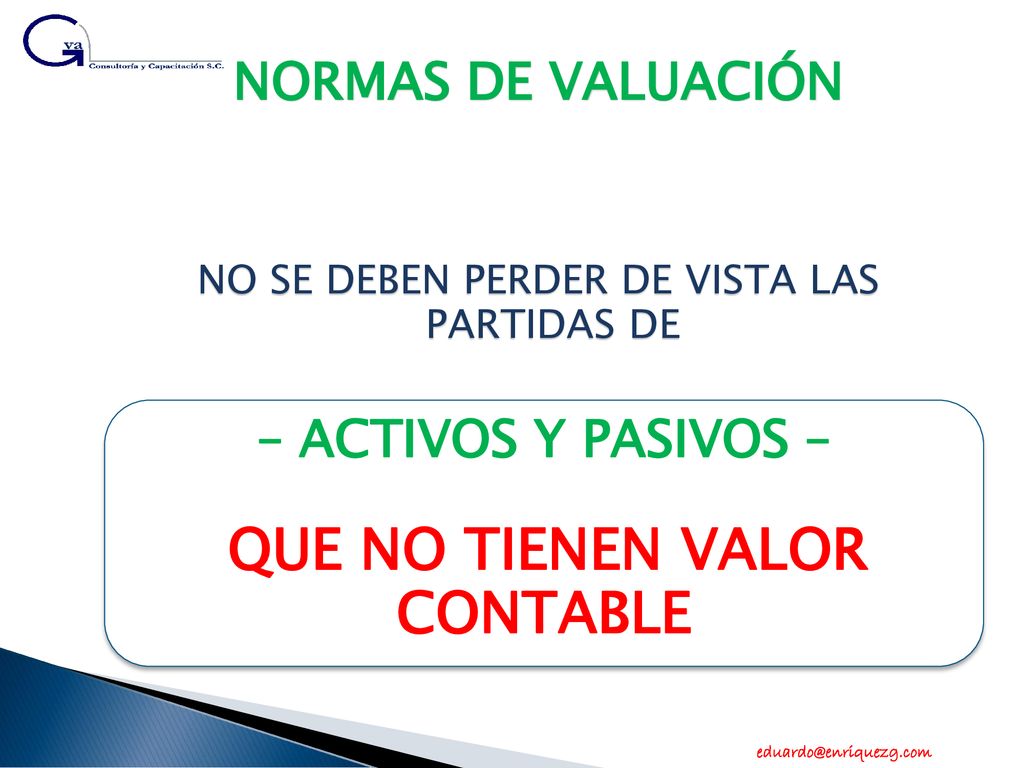 Gva
Consultoría y Capacitación S.C.

NORMAS DE VALUACIÓN

NO SE DEBEN PERDER DE VISTA LAS PARTIDAS DE

– ACTIVOS Y PASIVOS –

QUE NO TIENEN VALOR CONTABLE

eduardo@enriquezg.com